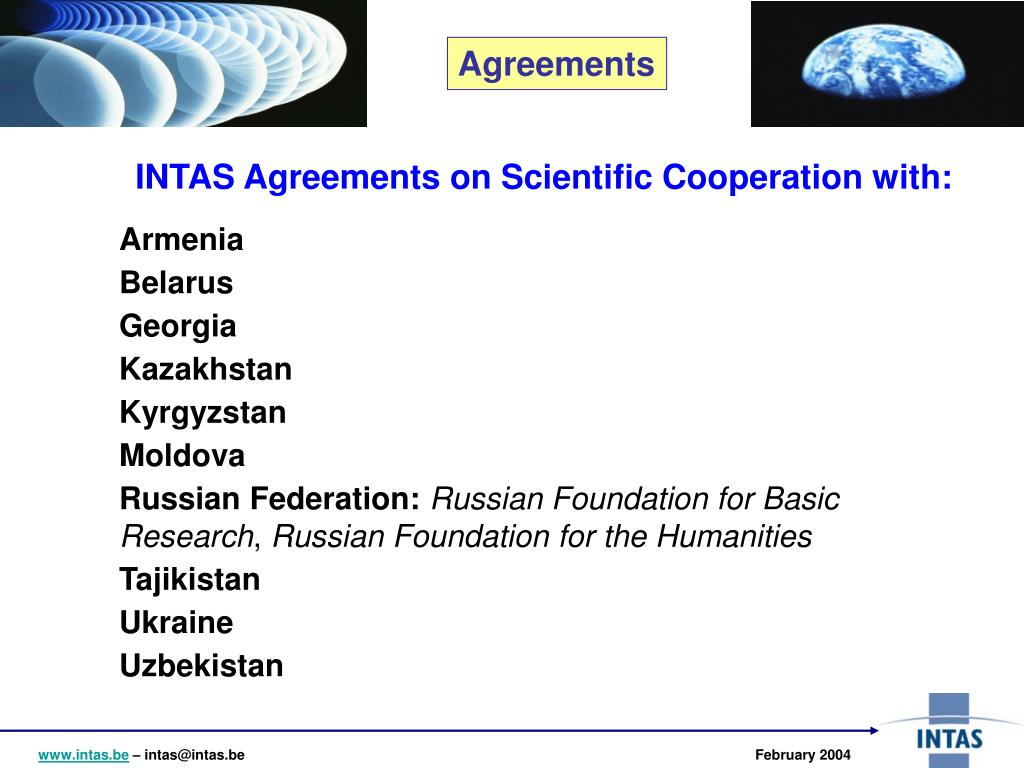 Agreements

INTAS Agreements on Scientific Cooperation with:

Armenia
Belarus
Georgia
Kazakhstan
Kyrgyzstan
Moldova
Russian Federation: Russian Foundation for Basic Research, Russian Foundation for the Humanities
Tajikistan
Ukraine
Uzbekistan

www.intas.be – intas@intas.be

February 2004

INTAS